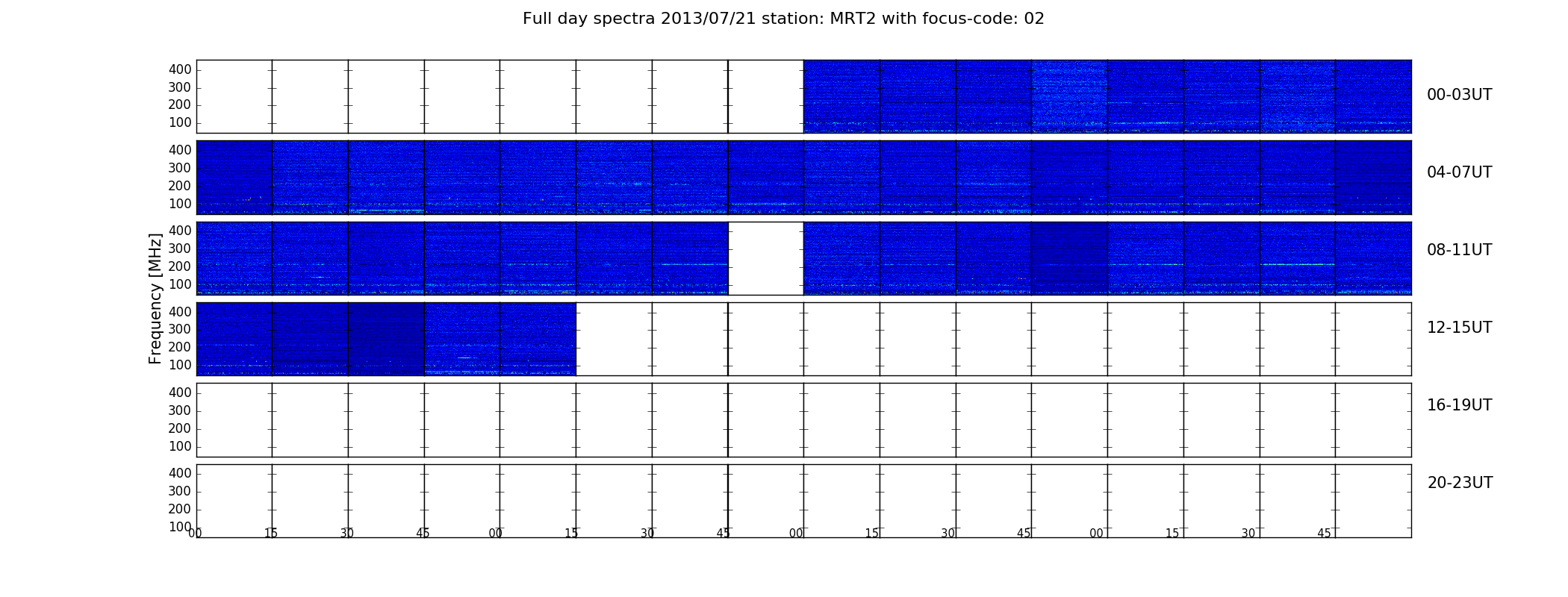 Full day spectra 2013/07/21 station: MRT2 with focus-code: 02

Frequency [MHz]

400
300
200
100
00-03UT

400
300
200
100
04-07UT

400
300
200
100
08-11UT

400
300
200
100
12-15UT

400
300
200
100
16-19UT

400
300
200
100
20-23UT

00 15 30 45 00 15 30 45 00 15 30 45 00 15 30 45